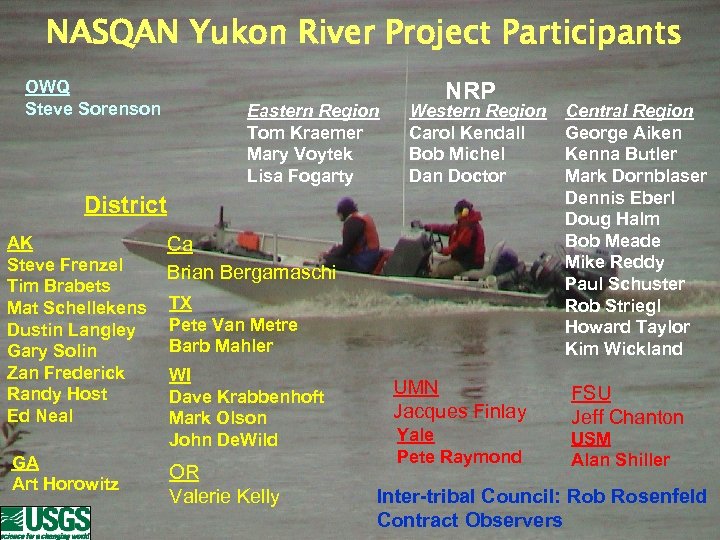 NASQAN Yukon River Project Participants

OWQ
Steve Sorenson

NRP

Eastern Region
Tom Kraemer
Mary Voytek
Lisa Fogarty

Western Region
Carol Kendall
Bob Michel
Dan Doctor

Central Region
George Aiken
Kenna Butler
Mark Dornblaser
Dennis Eberl
Doug Halm
Bob Meade
Mike Reddy
Paul Schuster
Rob Striegl
Howard Taylor
Kim Wickland

District

AK
Steve Frenzel
Tim Brabets
Mat Schellekens
Dustin Langley
Gary Solin
Zan Frederick
Randy Host
Ed Neal

GA
Art Horowitz

Ca
Brian Bergamaschi

TX
Pete Van Metre
Barb Mahler

WI
Dave Krabbenhoft
Mark Olson
John DeWild

OR
Valerie Kelly

UMN
Jacques Finlay
Yale
Pete Raymond

FSU
Jeff Chanton
USM
Alan Shiller

Inter-tribal Council: Rob Rosenfeld
Contract Observers

USGS
science for a changing world